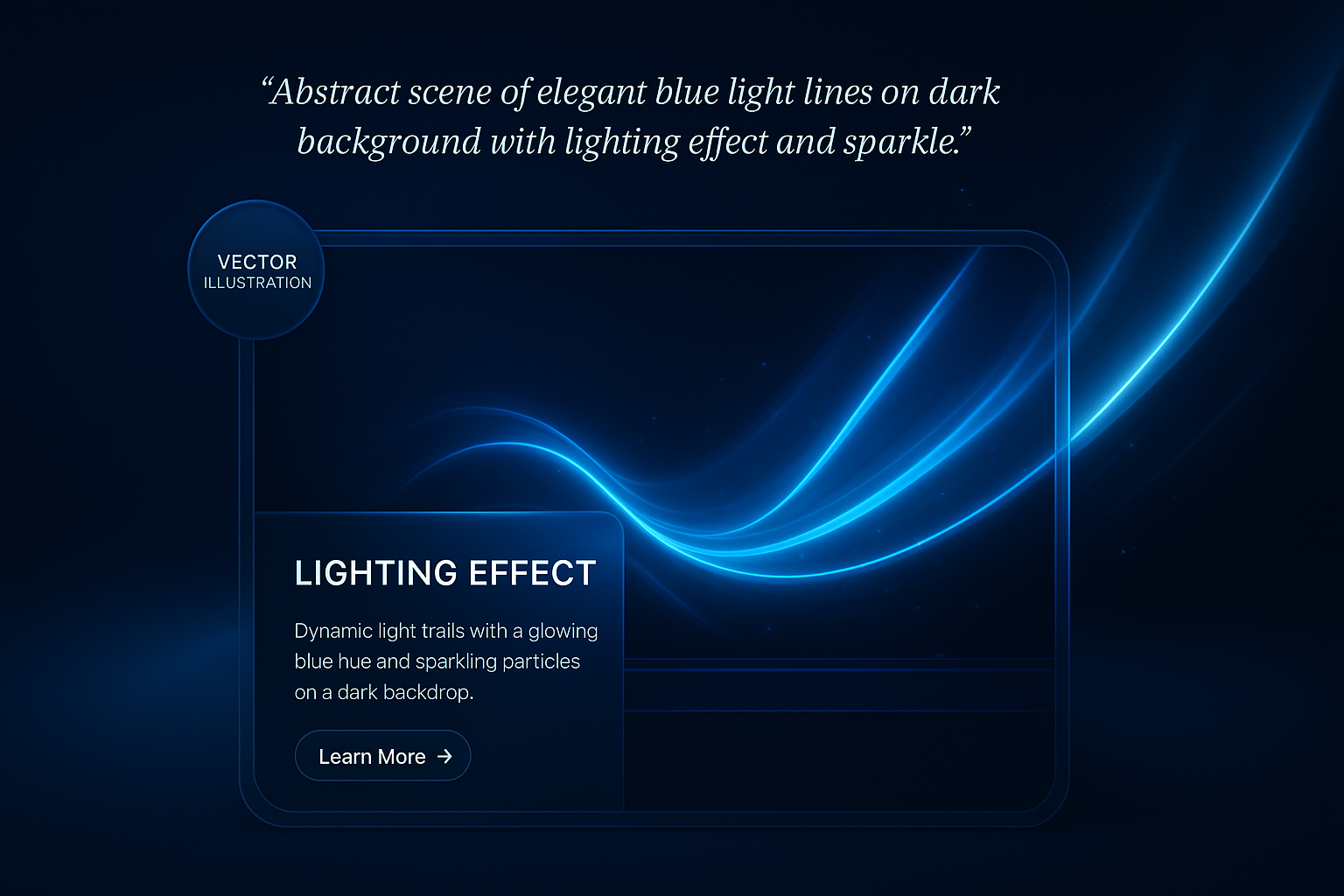 “Abstract scene of elegant blue light lines on dark background with lighting effect and sparkle.”

VECTOR
ILLUSTRATION

LIGHTING EFFECT

Dynamic light trails with a glowing blue hue and sparkling particles on a dark backdrop.

Learn More →